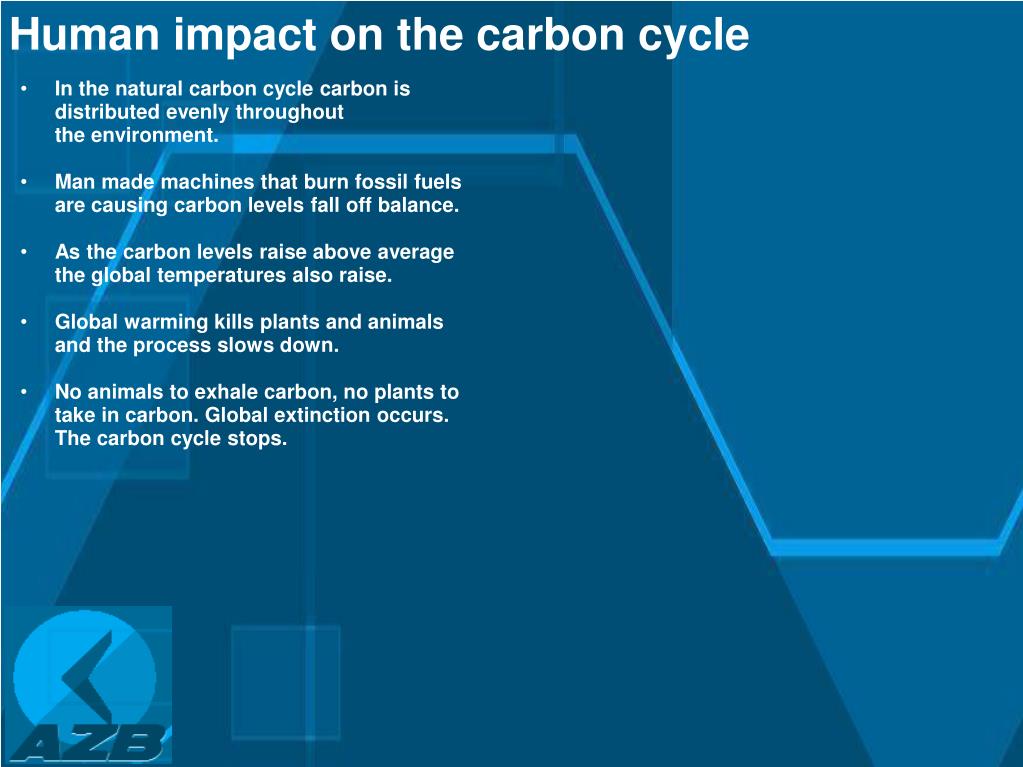 Human impact on the carbon cycle

• In the natural carbon cycle carbon is distributed evenly throughout the environment.

• Man made machines that burn fossil fuels are causing carbon levels fall off balance.

• As the carbon levels raise above average the global temperatures also raise.

• Global warming kills plants and animals and the process slows down.

• No animals to exhale carbon, no plants to take in carbon. Global extinction occurs. The carbon cycle stops.

AZB